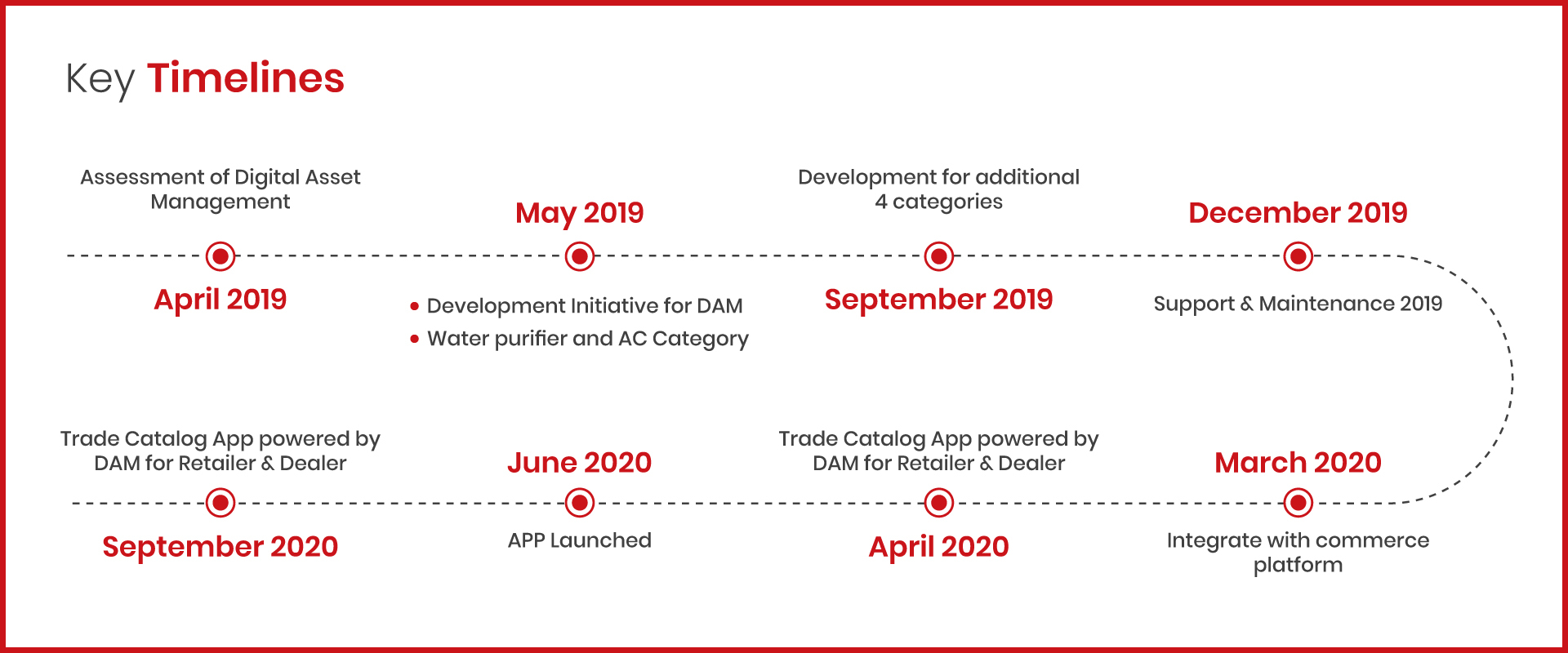 Key Timelines

Assessment of Digital Asset Management

April 2019

May 2019

• Development Initiative for DAM
• Water purifier and AC Category

Development for additional 4 categories

September 2019

December 2019

Support & Maintenance 2019

Trade Catalog App powered by DAM for Retailer & Dealer

September 2020

June 2020

APP Launched

Trade Catalog App powered by DAM for Retailer & Dealer

April 2020

March 2020

Integrate with commerce platform